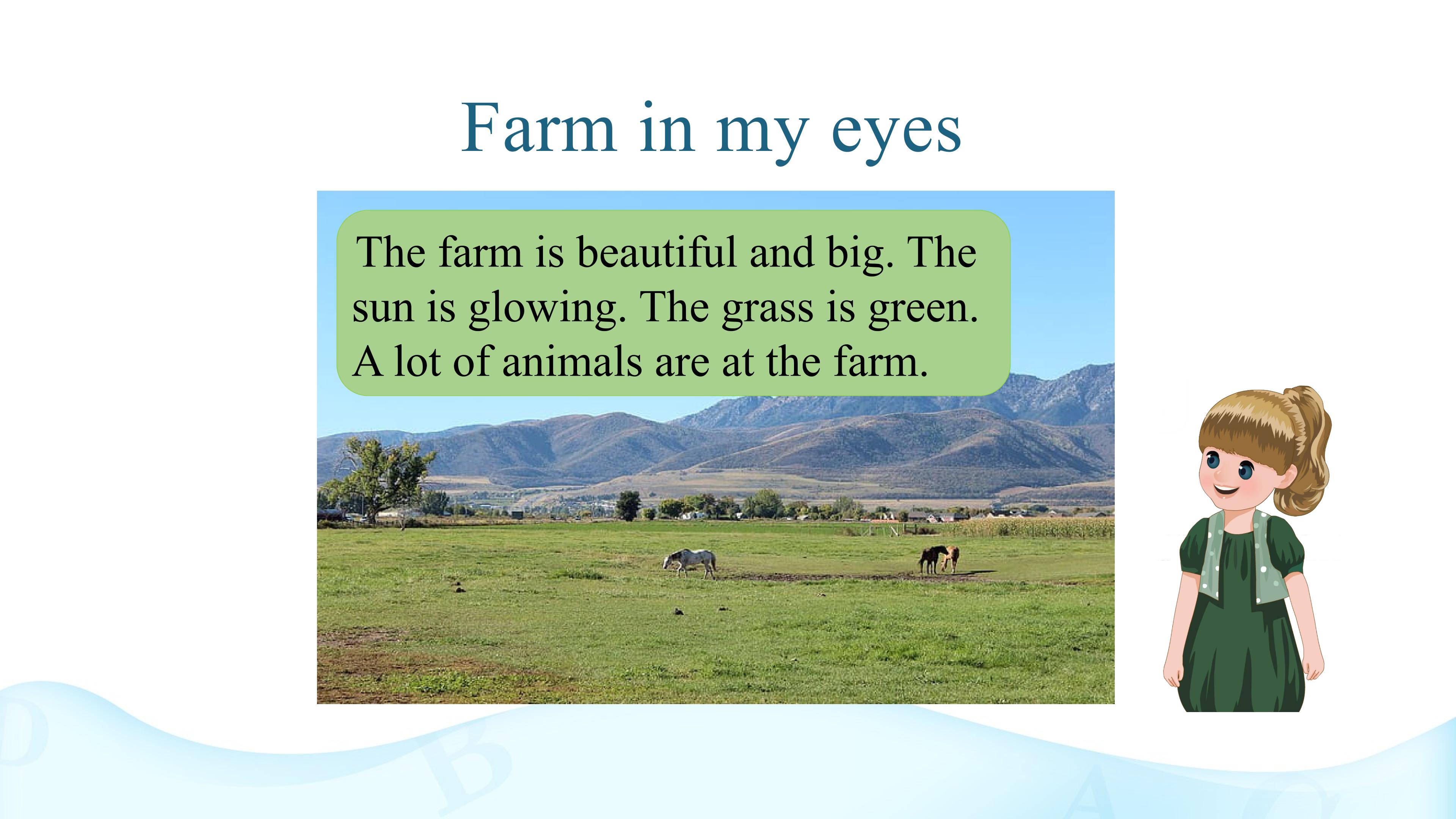 Farm in my eyes

The farm is beautiful and big. The sun is glowing. The grass is green. A lot of animals are at the farm.